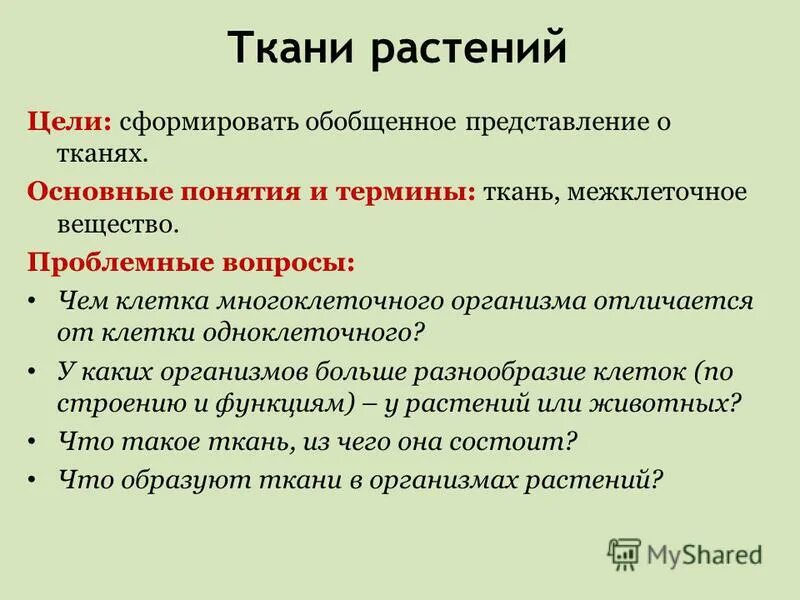 Ткани растений

Цели: сформировать обобщенное представление о тканях.

Основные понятия и термины: ткань, межклеточное вещество.

Проблемные вопросы:

• Чем клетка многоклеточного организма отличается от клетки одноклеточного?
• У каких организмов больше разнообразие клеток (по строению и функциям) – у растений или животных?
• Что такое ткань, из чего она состоит?
• Что образуют ткани в организмах растений?

MyShared